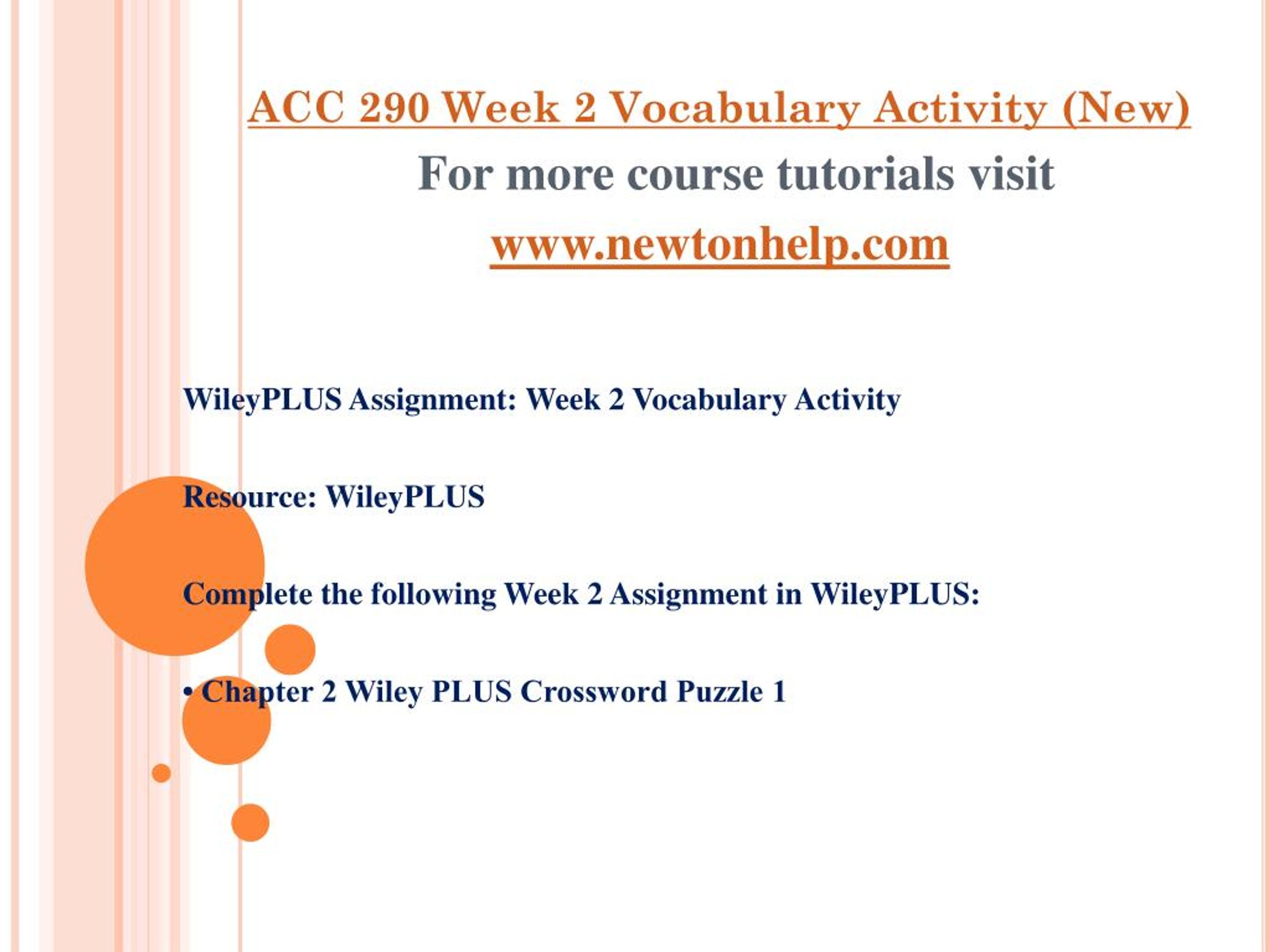 ACC 290 Week 2 Vocabulary Activity (New)
For more course tutorials visit
www.newtonhelp.com

WileyPLUS Assignment: Week 2 Vocabulary Activity

Resource: WileyPLUS

Complete the following Week 2 Assignment in WileyPLUS:

• Chapter 2 Wiley PLUS Crossword Puzzle 1